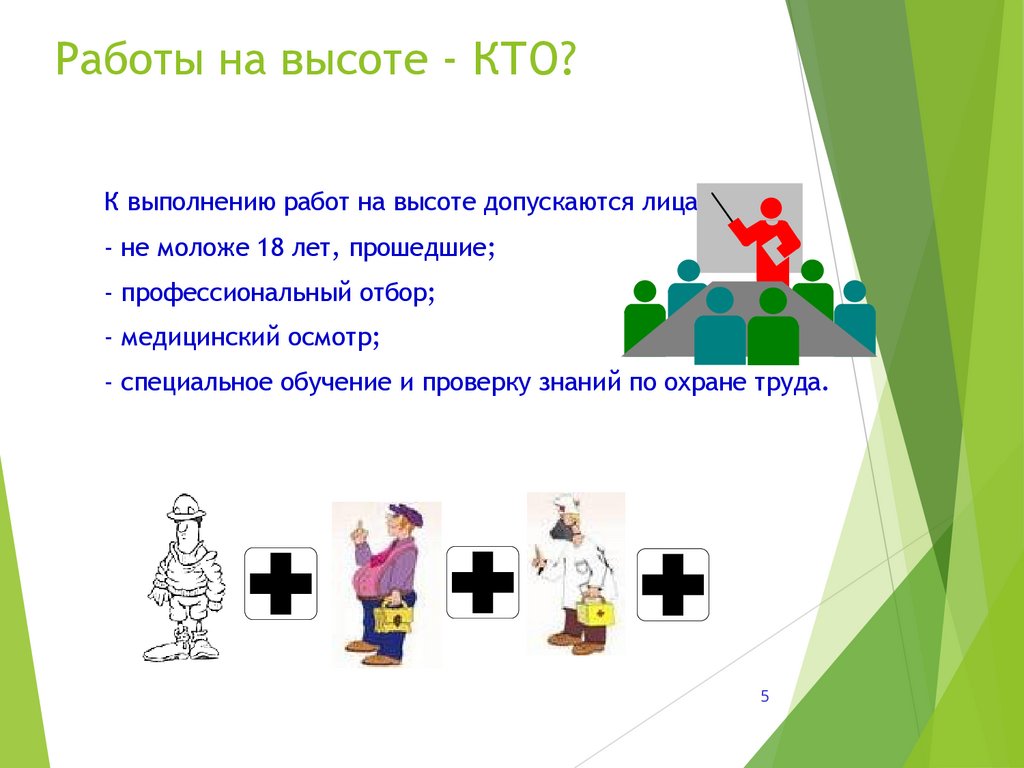 Работы на высоте - КТО?

К выполнению работ на высоте допускаются лица

- не моложе 18 лет, прошедшие;

- профессиональный отбор;

- медицинский осмотр;

- специальное обучение и проверку знаний по охране труда.

5